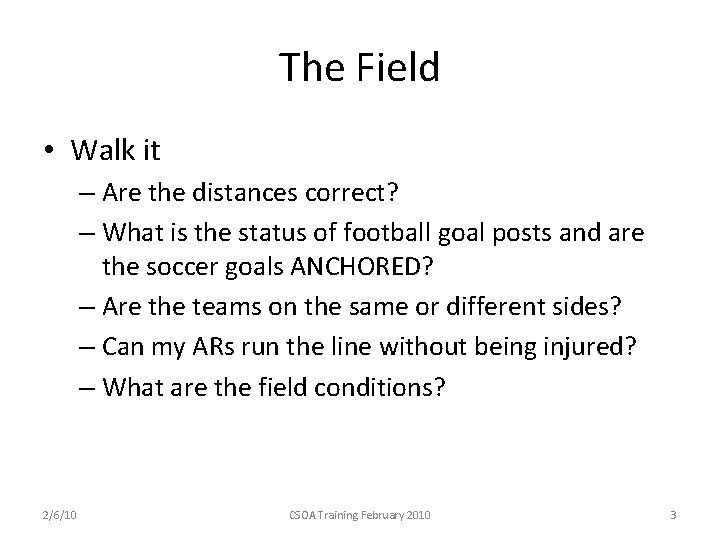 The Field

• Walk it
– Are the distances correct?
– What is the status of football goal posts and are the soccer goals ANCHORED?
– Are the teams on the same or different sides?
– Can my ARs run the line without being injured?
– What are the field conditions?

2/6/10 CSOA Training February 2010 3